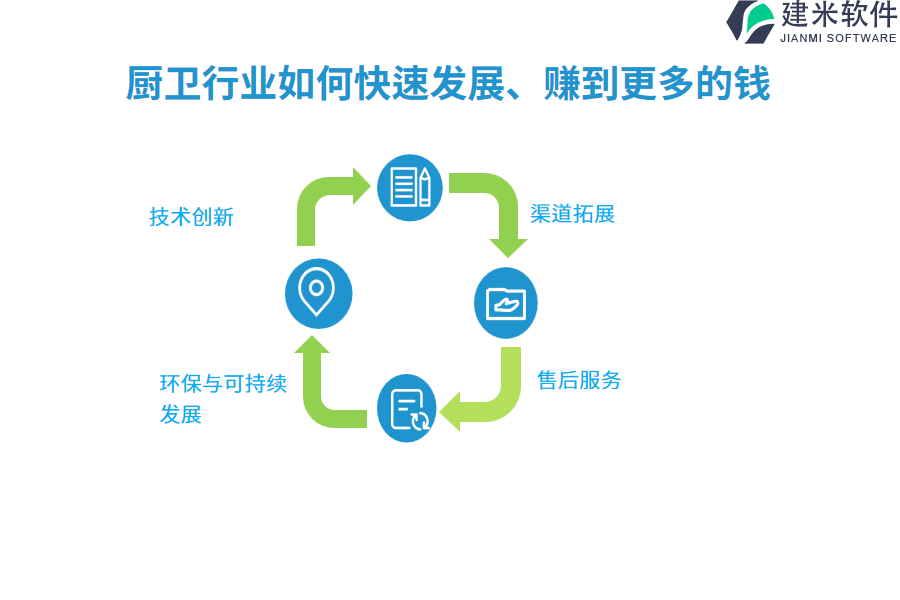 建米软件
JIANMI SOFTWARE

厨卫行业如何快速发展、赚到更多的钱

技术创新

渠道拓展

售后服务

环保与可持续发展